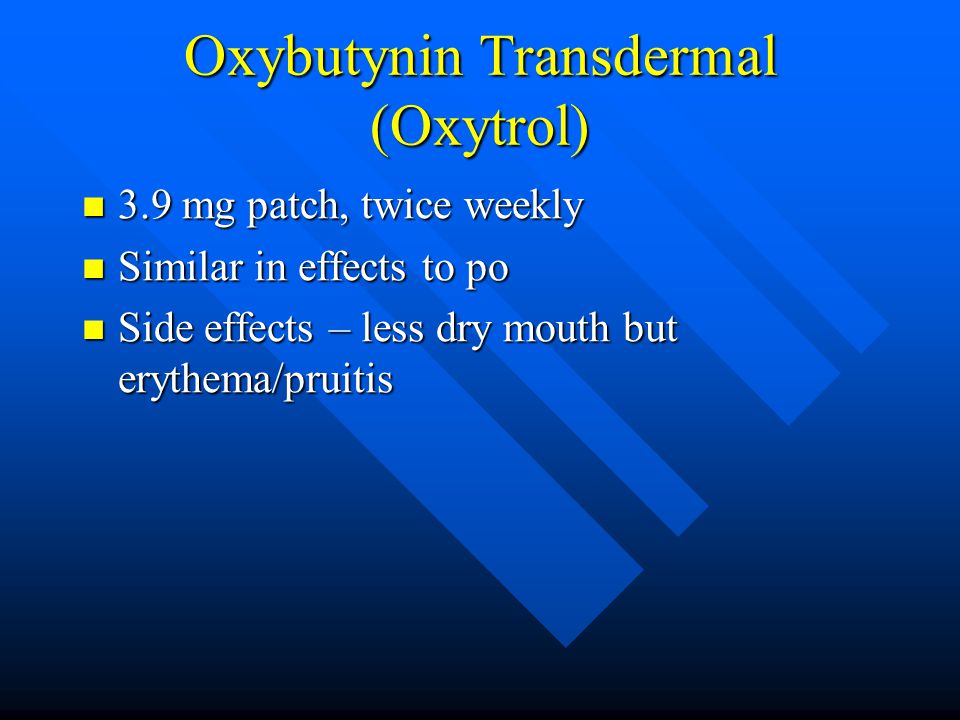 Oxybutynin Transdermal (Oxytrol)

- 3.9 mg patch, twice weekly
- Similar in effects to po
- Side effects – less dry mouth but erythema/pruitis